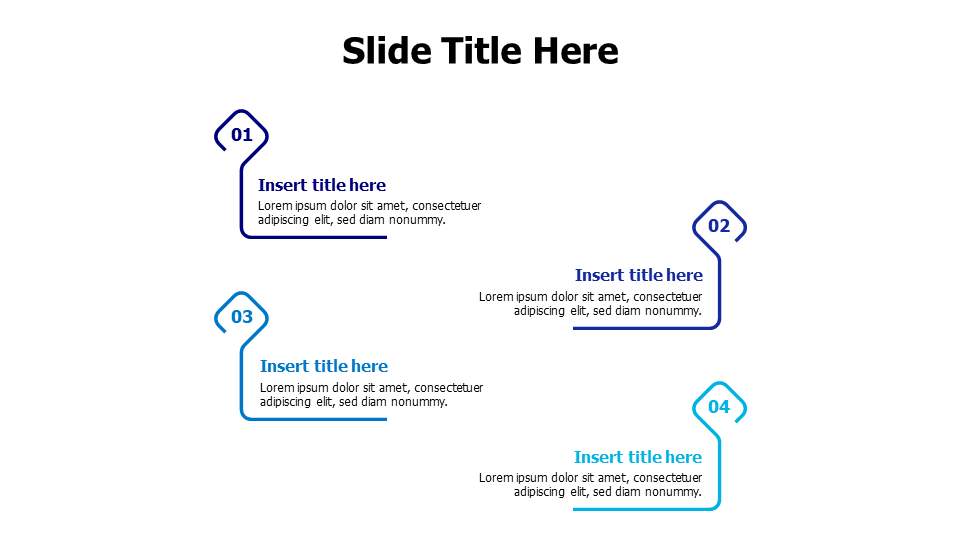 Slide Title Here

01

Insert title here

Lorem ipsum dolor sit amet, consectetuer adipiscing elit, sed diam nonummy.

02

Insert title here

Lorem ipsum dolor sit amet, consectetuer adipiscing elit, sed diam nonummy.

03

Insert title here

Lorem ipsum dolor sit amet, consectetuer adipiscing elit, sed diam nonummy.

04

Insert title here

Lorem ipsum dolor sit amet, consectetuer adipiscing elit, sed diam nonummy.